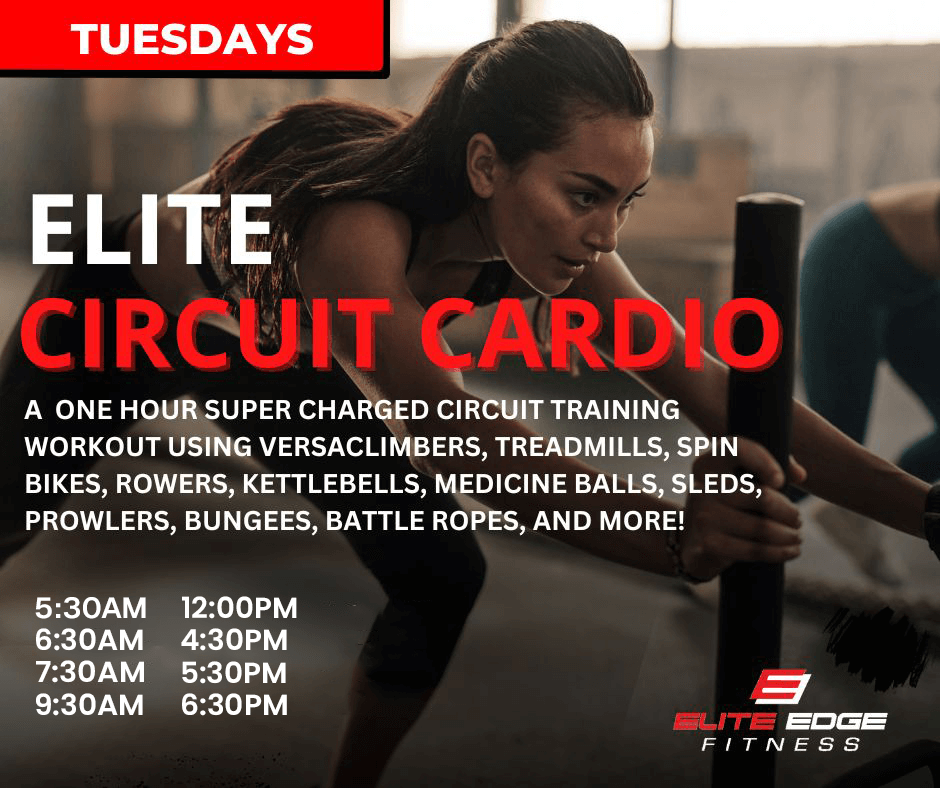 TUESDAYS

ELITE
CIRCUIT CARDIO

A ONE HOUR SUPER CHARGED CIRCUIT TRAINING WORKOUT USING VERSACLIMBERS, TREADMILLS, SPIN BIKES, ROWERS, KETTLEBELLS, MEDICINE BALLS, SLEDS, PROWLERS, BUNGEES, BATTLE ROPES, AND MORE!

5:30AM
6:30AM
7:30AM
9:30AM

12:00PM
4:30PM
5:30PM
6:30PM

ELITE EDGE
FITNESS